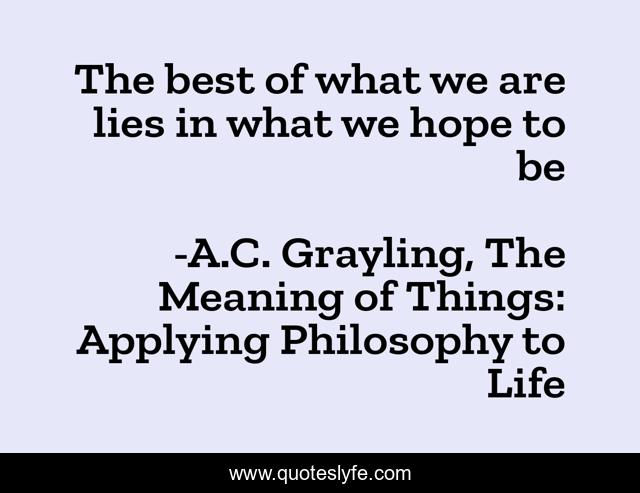 The best of what we are lies in what we hope to be

-A.C. Grayling, The Meaning of Things: Applying Philosophy to Life

www.quoteslyfe.com